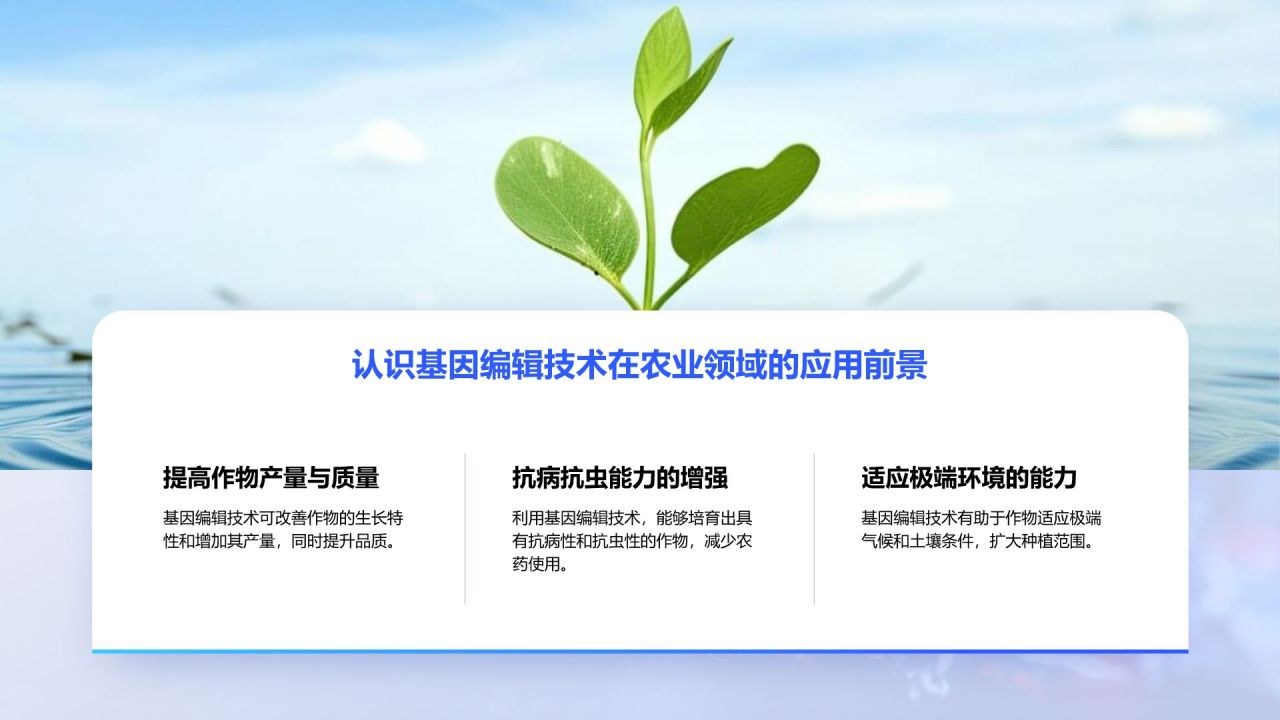 认识基因编辑技术在农业领域的应用前景

提高作物产量与质量

基因编辑技术可改善作物的生长特性和增加其产量，同时提升品质。

抗病抗虫能力的增强

利用基因编辑技术，能够培育出具有抗病性和抗虫性的作物，减少农药使用。

适应极端环境的能力

基因编辑技术有助于作物适应极端气候和土壤条件，扩大种植范围。